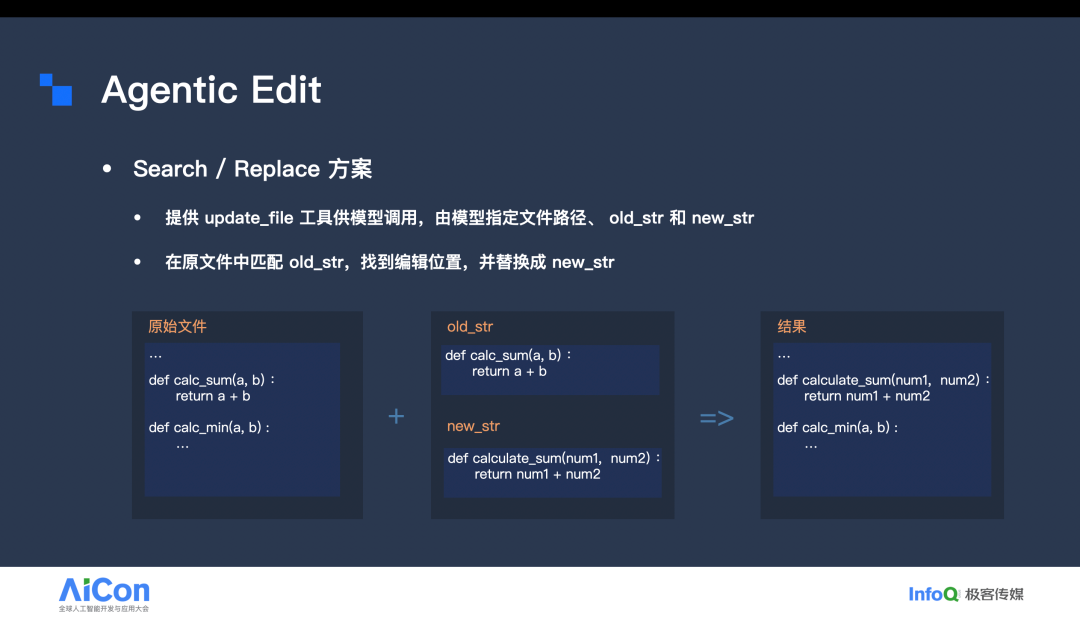 Agentic Edit

• Search / Replace 方案

• 提供 update_file 工具供模型调用，由模型指定文件路径、 old_str 和 new_str

• 在原文件中匹配 old_str，找到编辑位置，并替换成 new_str

原始文件

...

def calc_sum(a, b)：
    return a + b

def calc_min(a, b)：
    ...

+

old_str

def calc_sum(a, b)：
    return a + b

new_str

def calculate_sum(num1, num2)：
    return num1 + num2

=>

结果

...

def calculate_sum(num1, num2)：
    return num1 + num2

def calc_min(a, b)：
    ...

AiCon
全球人工智能开发与应用大会

InfoQ 极客传媒